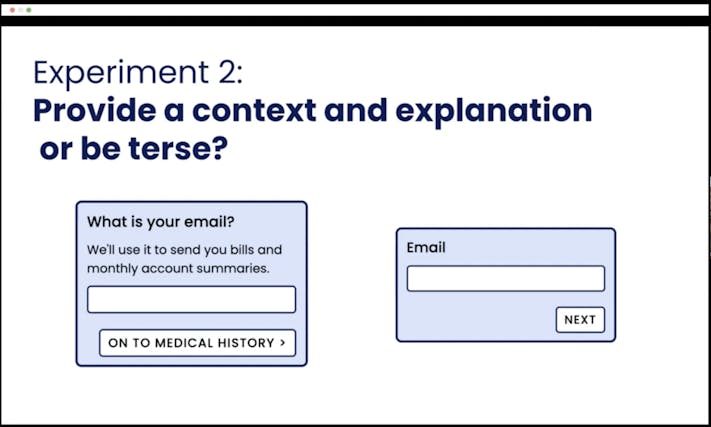 Experiment 2:
Provide a context and explanation or be terse?

What is your email?

We'll use it to send you bills and monthly account summaries.

ON TO MEDICAL HISTORY >

Email

NEXT